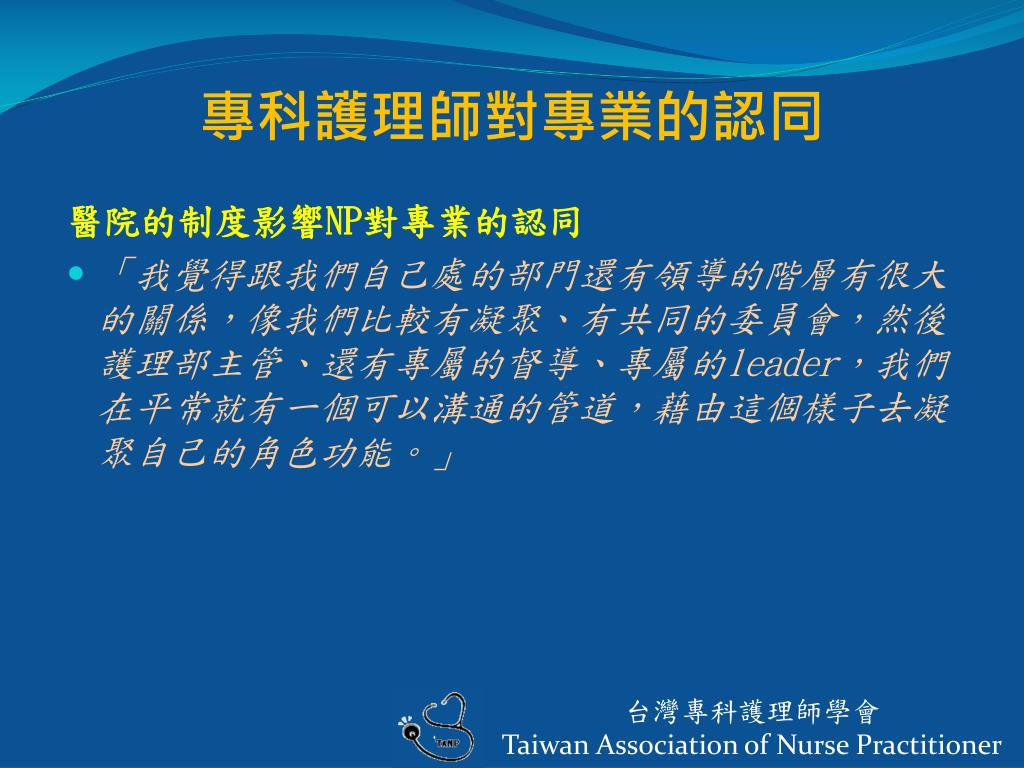 專科護理師對專業的認同

醫院的制度影響NP對專業的認同

「我覺得跟我們自己處的部門還有領導的階層有很大的關係，像我們比較有凝聚、有共同的委員會，然後護理部主管、還有專屬的督導、專屬的leader，我們在平常就有一個可以溝通的管道，藉由這個樣子去凝聚自己的角色功能。」

TANP

台灣專科護理師學會
Taiwan Association of Nurse Practitioner